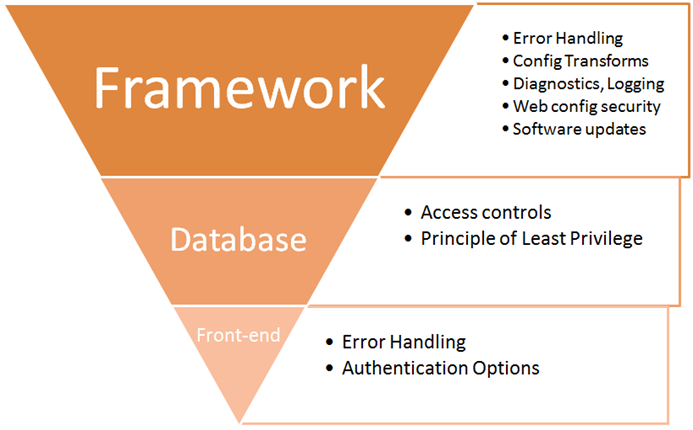 Framework

• Error Handling
• Config Transforms
• Diagnostics, Logging
• Web config security
• Software updates

Database

• Access controls
• Principle of Least Privilege

Front-end

• Error Handling
• Authentication Options